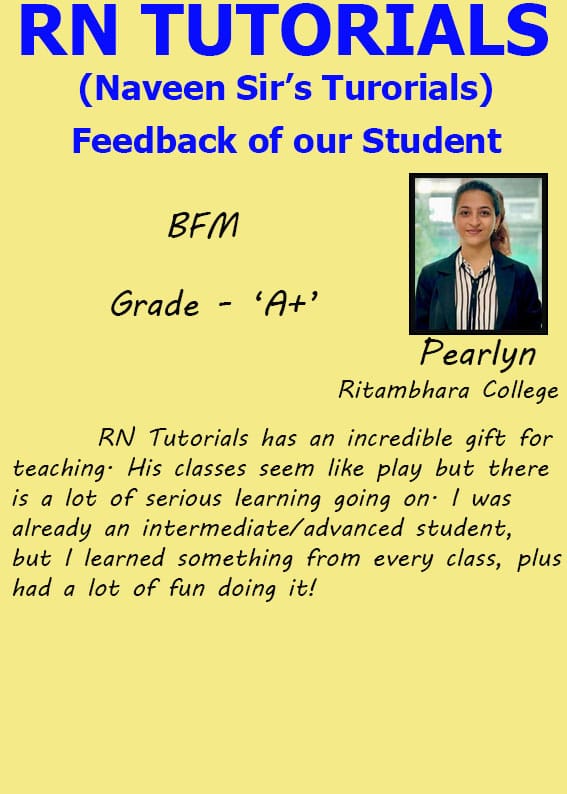 RN TUTORIALS
(Naveen Sir's Turorials)
Feedback of our Student

BFM

Grade - 'A+'

Pearlyn
Ritambhara College

RN Tutorials has an incredible gift for teaching. His classes seem like play but there is a lot of serious learning going on. I was already an intermediate/advanced student, but I learned something from every class, plus had a lot of fun doing it!